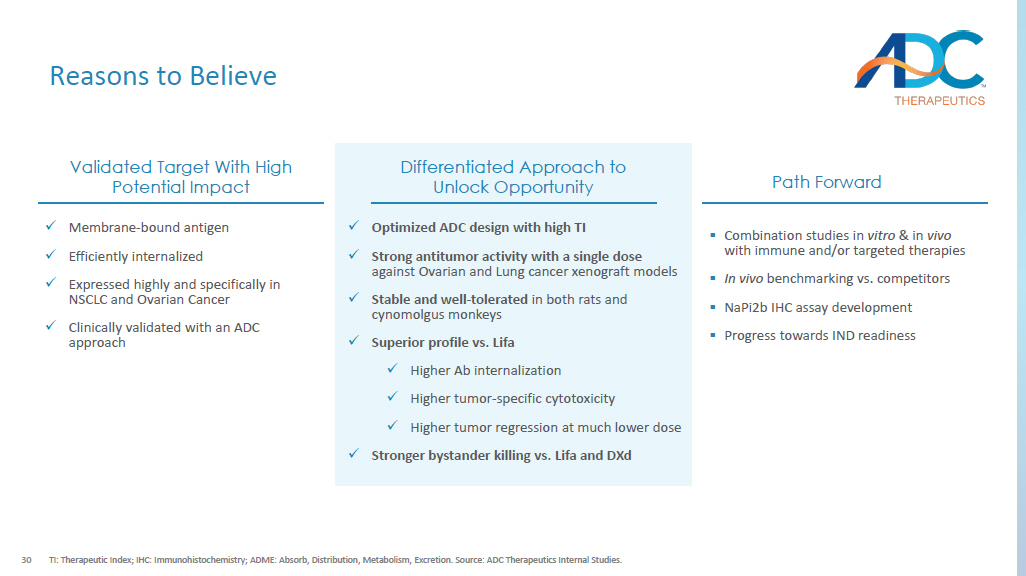 Reasons to Believe

ADC THERAPEUTICS

Validated Target With High Potential Impact

✓ Membrane-bound antigen

✓ Efficiently internalized

✓ Expressed highly and specifically in NSCLC and Ovarian Cancer

✓ Clinically validated with an ADC approach

Differentiated Approach to Unlock Opportunity

✓ Optimized ADC design with high TI

✓ Strong antitumor activity with a single dose against Ovarian and Lung cancer xenograft models

✓ Stable and well-tolerated in both rats and cynomolgus monkeys

✓ Superior profile vs. Lifa

✓ Higher Ab internalization

✓ Higher tumor-specific cytotoxicity

✓ Higher tumor regression at much lower dose

✓ Stronger bystander killing vs. Lifa and DXd

Path Forward

▪ Combination studies in vitro & in vivo with immune and/or targeted therapies

▪ In vivo benchmarking vs. competitors

▪ NaPi2b IHC assay development

▪ Progress towards IND readiness

30 TI: Therapeutic Index; IHC: Immunohistochemistry; ADME: Absorb, Distribution, Metabolism, Excretion. Source: ADC Therapeutics Internal Studies.